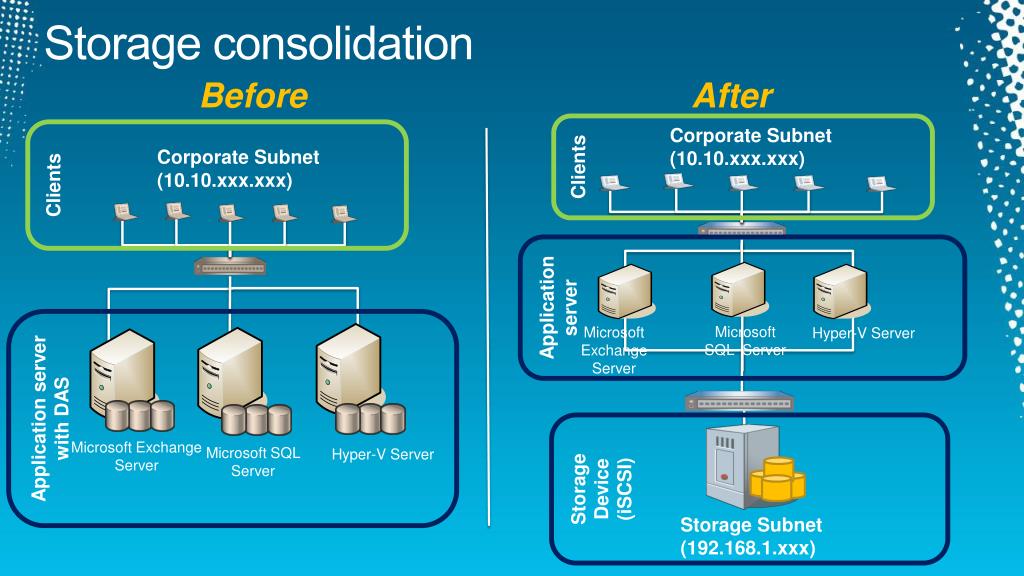 Storage consolidation

Before

Clients

Corporate Subnet (10.10.xxx.xxx)

Application server with DAS

Microsoft Exchange Server

Microsoft SQL Server

Hyper-V Server

After

Clients

Corporate Subnet (10.10.xxx.xxx)

Application server

Microsoft Exchange Server

Microsoft SQL Server

Hyper-V Server

Storage Device (iSCSI)

Storage Subnet (192.168.1.xxx)